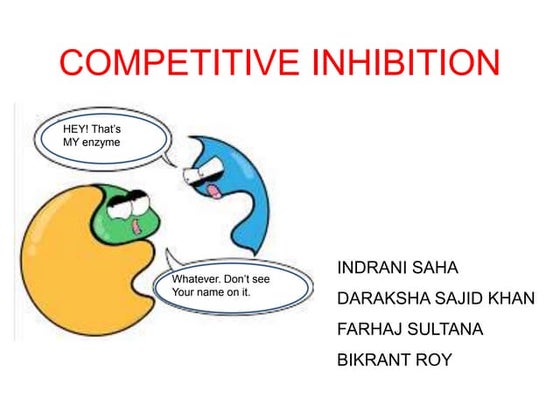 COMPETITIVE INHIBITION

HEY! That's MY enzyme

Whatever. Don't see Your name on it.

INDRANI SAHA

DARAKSHA SAJID KHAN

FARHAJ SULTANA

BIKRANT ROY